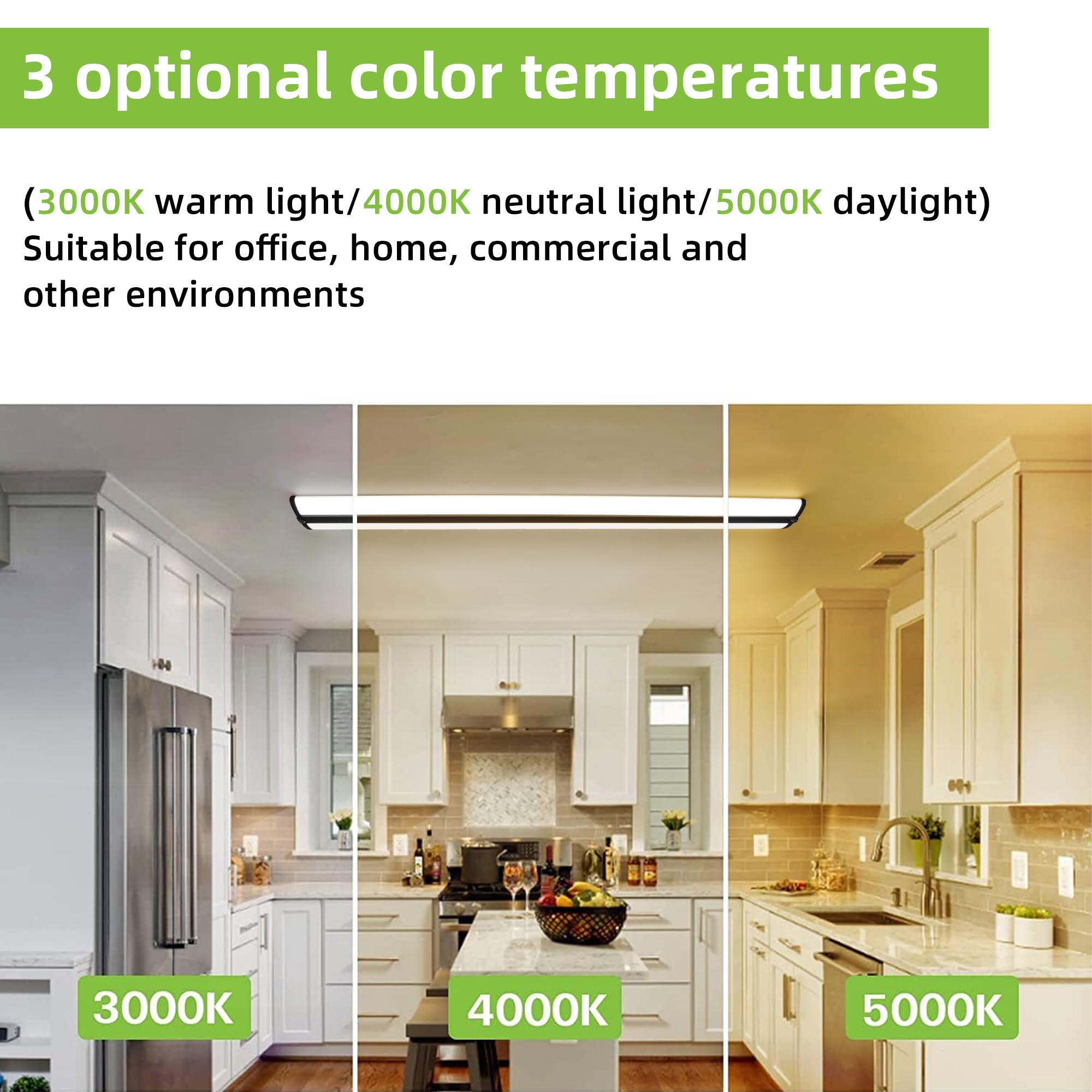 3 optional color temperatures

(3000K warm light/4000K neutral light/5000K daylight)
Suitable for office, home, commercial and other environments

3000K

4000K

5000K